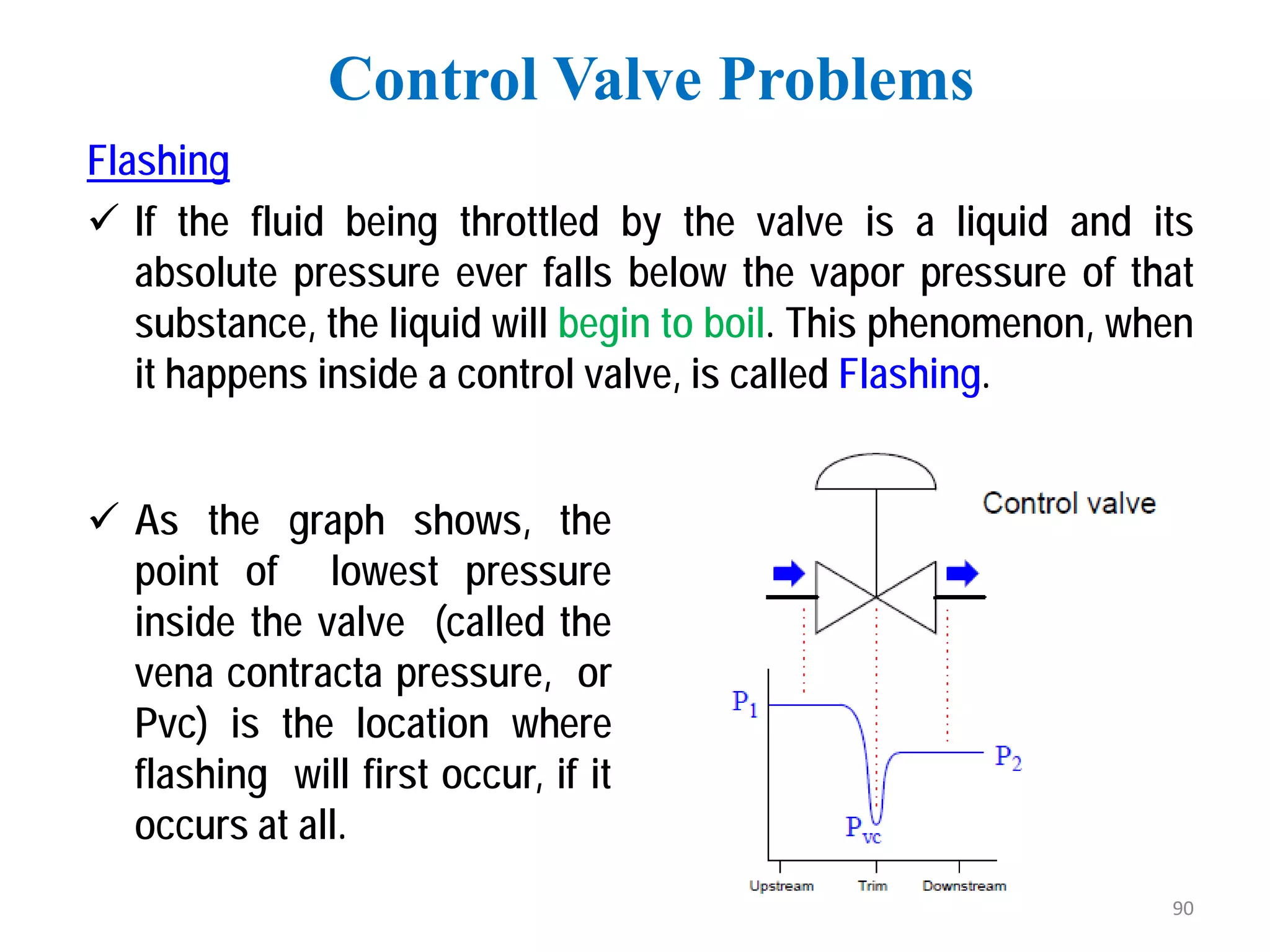 Control Valve Problems

Flashing

✓ If the fluid being throttled by the valve is a liquid and its absolute pressure ever falls below the vapor pressure of that substance, the liquid will begin to boil. This phenomenon, when it happens inside a control valve, is called Flashing.

✓ As the graph shows, the point of lowest pressure inside the valve (called the vena contracta pressure, or Pvc) is the location where flashing will first occur, if it occurs at all.

Control valve

$P_1$

$P_2$

$P_{vc}$

Upstream Trim Downstream

90